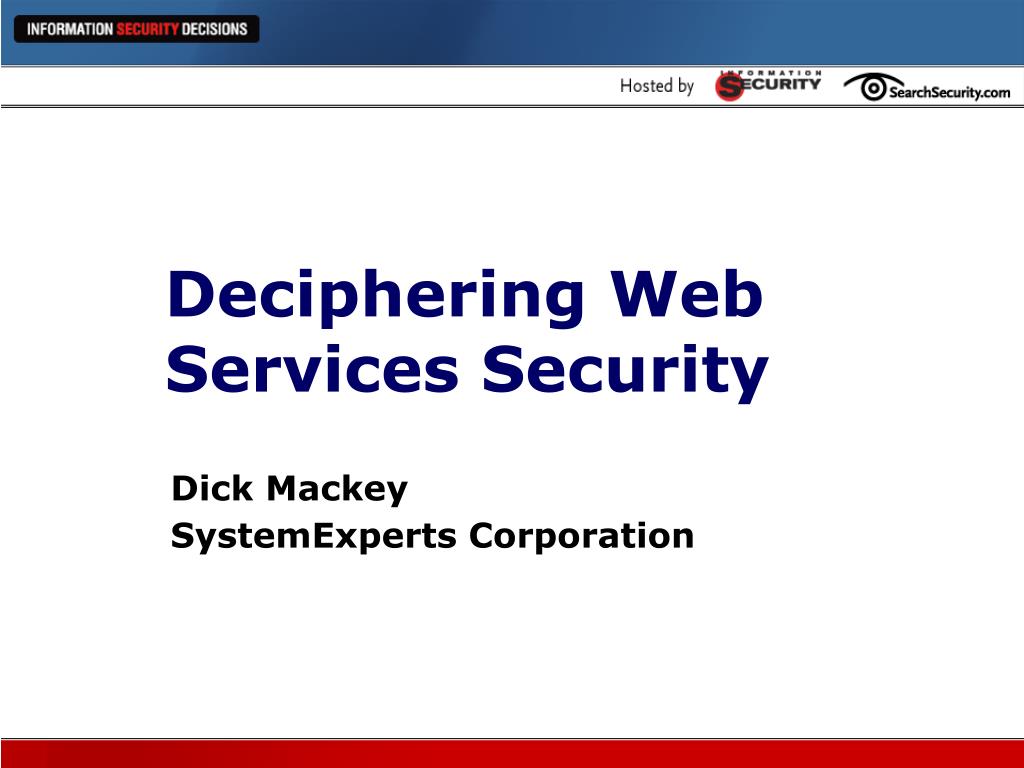 INFORMATION SECURITY DECISIONS

Hosted by INFORMATION SECURITY SearchSecurity.com

Deciphering Web Services Security

Dick Mackey
SystemExperts Corporation